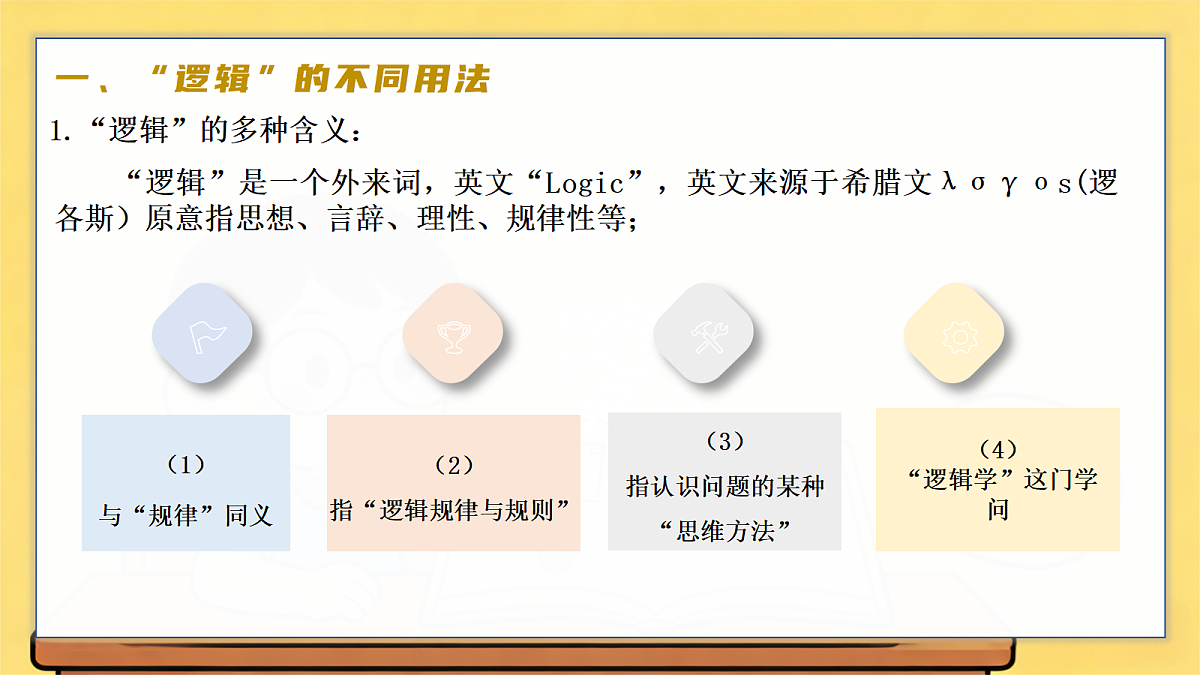 一、“逻辑”的不同用法

1.“逻辑”的多种含义：

“逻辑”是一个外来词，英文“Logic”，英文来源于希腊文λσγοs(逻各斯）原意指思想、言辞、理性、规律性等；

（1）
与“规律”同义

（2）
指“逻辑规律与规则”

（3）
指认识问题的某种“思维方法”

（4）
“逻辑学”这门学问